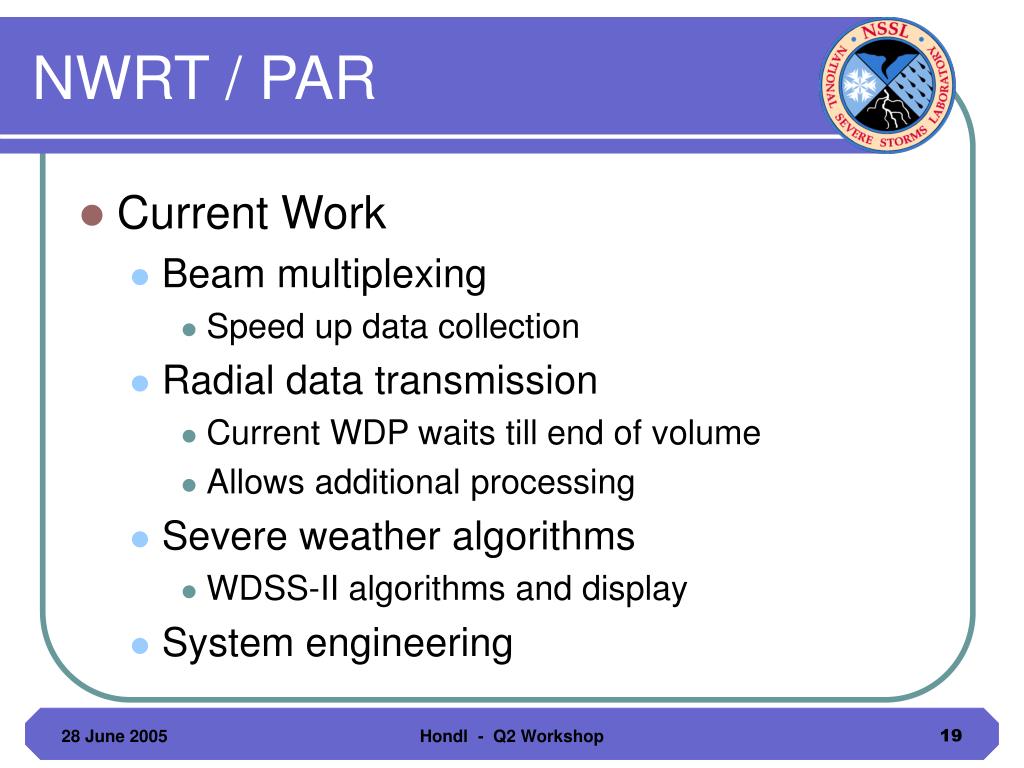 NWRT / PAR

NSSL
NATIONAL SEVERE STORMS LABORATORY

Current Work
Beam multiplexing
Speed up data collection
Radial data transmission
Current WDP waits till end of volume
Allows additional processing
Severe weather algorithms
WDSS-II algorithms and display
System engineering

28 June 2005

Hondl - Q2 Workshop

19